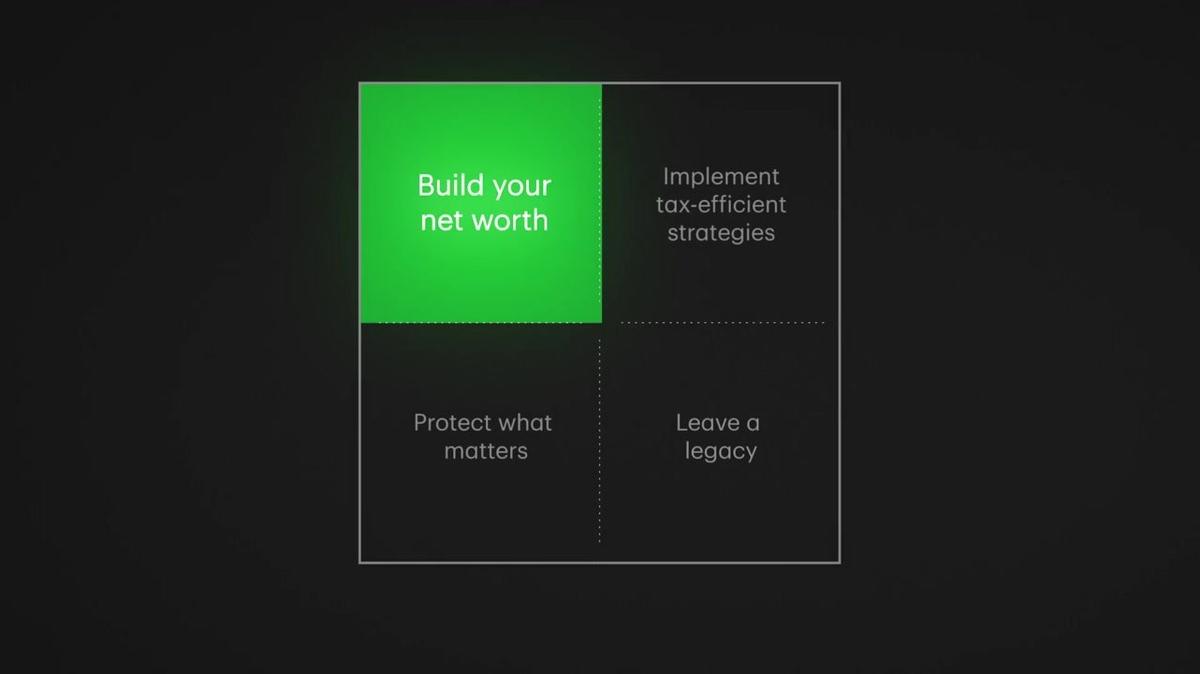 Build your net worth

Implement tax-efficient strategies

Protect what matters

Leave a legacy